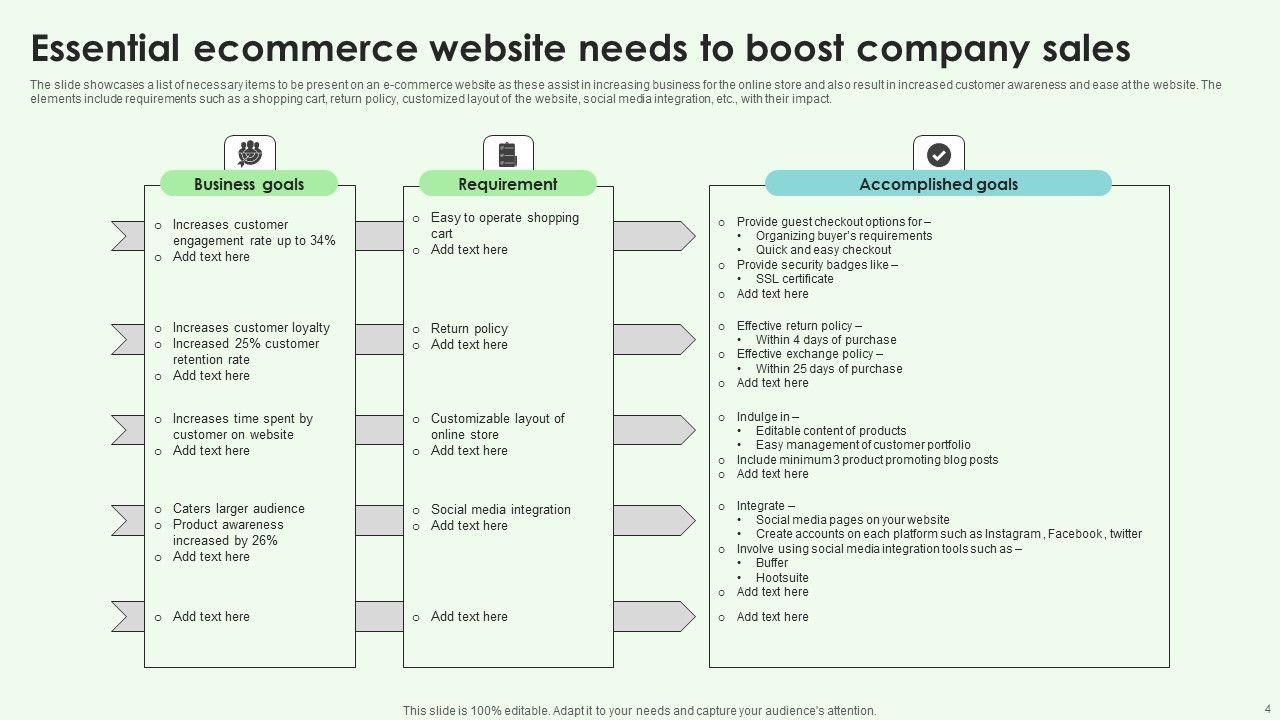 Essential ecommerce website needs to boost company sales

The slide showcases a list of necessary items to be present on an e-commerce website as these assist in increasing business for the online store and also result in increased customer awareness and ease at the website. The elements include requirements such as a shopping cart, return policy, customized layout of the website, social media integration, etc., with their impact.

Business goals

o Increases customer engagement rate up to 34%
o Add text here

o Increases customer loyalty
o Increased 25% customer retention rate
o Add text here

o Increases time spent by customer on website
o Add text here

o Caters larger audience
o Product awareness increased by 26%
o Add text here

o Add text here

Requirement

o Easy to operate shopping cart
o Add text here

o Return policy
o Add text here

o Customizable layout of online store
o Add text here

o Social media integration
o Add text here

o Add text here

Accomplished goals

o Provide guest checkout options for –
• Organizing buyer's requirements
• Quick and easy checkout
o Provide security badges like –
• SSL certificate
o Add text here

o Effective return policy –
• Within 4 days of purchase
o Effective exchange policy –
• Within 25 days of purchase
o Add text here

o Indulge in –
• Editable content of products
• Easy management of customer portfolio
o Include minimum 3 product promoting blog posts
o Add text here

o Integrate –
• Social media pages on your website
• Create accounts on each platform such as Instagram , Facebook , twitter
o Involve using social media integration tools such as –
• Buffer
• Hootsuite
o Add text here

o Add text here

This slide is 100% editable. Adapt it to your needs and capture your audience's attention.

4